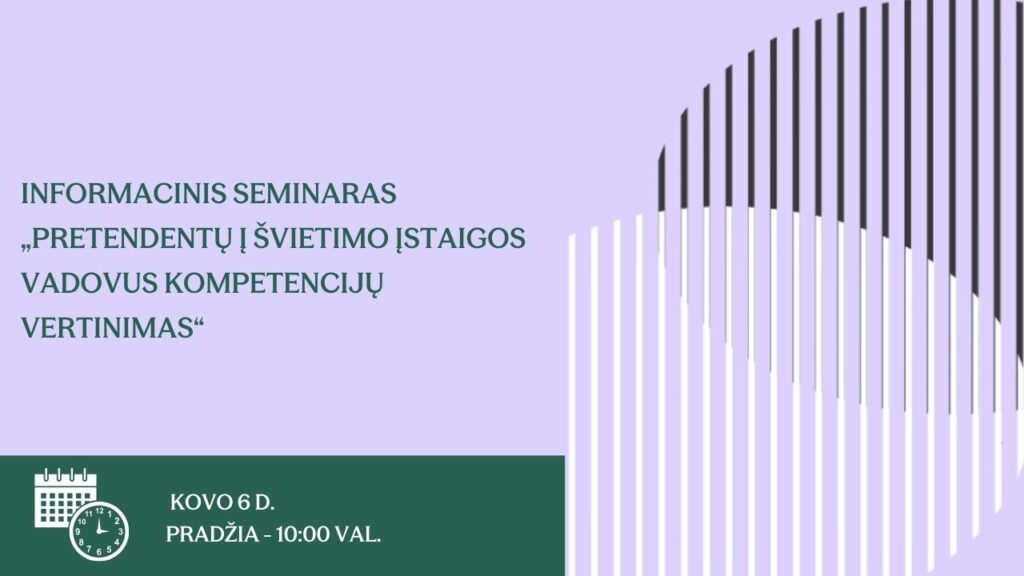 INFORMACINIS SEMINARAS „PRETENDENTŲ Į ŠVIETIMO ĮSTAIGOS VADOVUS KOMPETENCIJŲ VERTINIMAS“

KOVO 6 D.
PRADŽIA - 10:00 VAL.